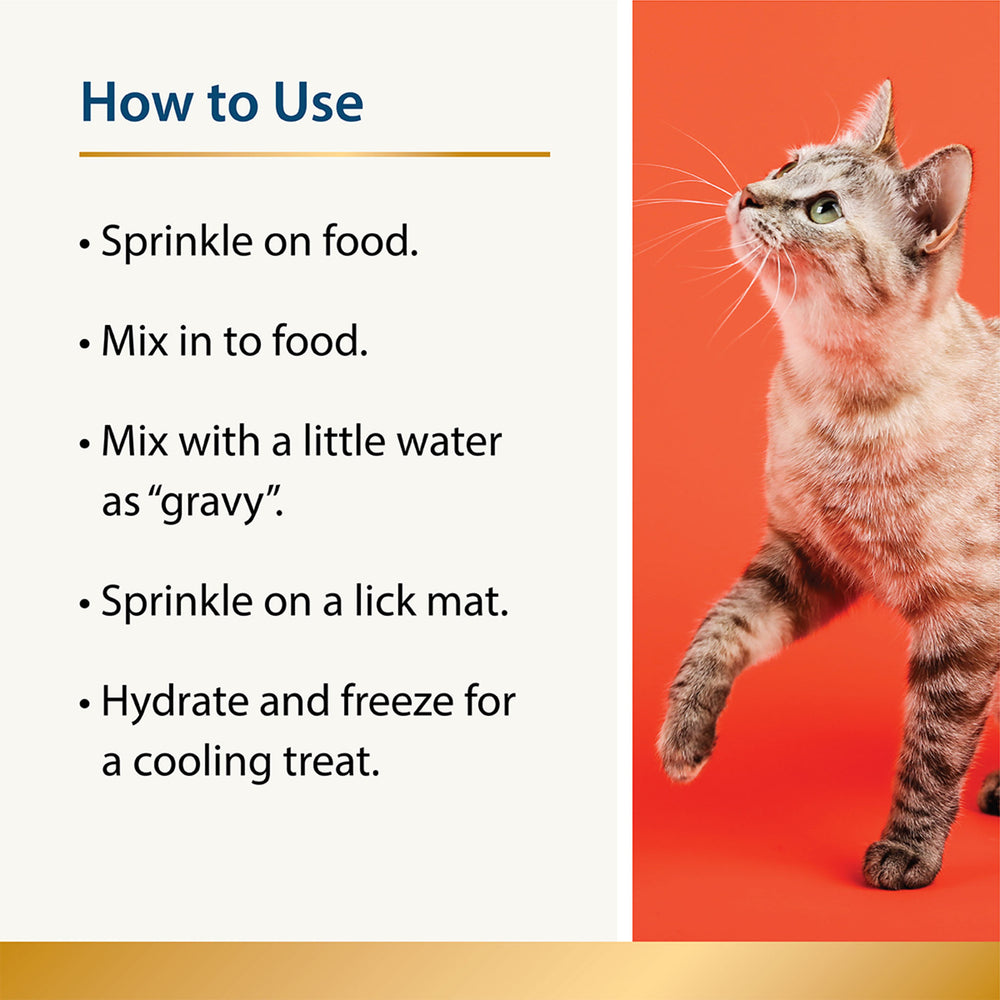 How to Use

• Sprinkle on food.

• Mix in to food.

• Mix with a little water as “gravy”.

• Sprinkle on a lick mat.

• Hydrate and freeze for a cooling treat.